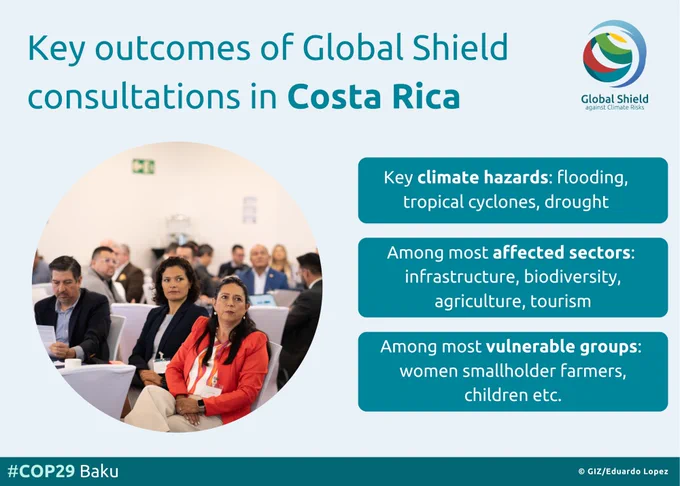 Key outcomes of Global Shield consultations in Costa Rica

Global Shield
against Climate Risks

Key climate hazards: flooding, tropical cyclones, drought

Among most affected sectors: infrastructure, biodiversity, agriculture, tourism

Among most vulnerable groups: women smallholder farmers, children etc.

#COP29 Baku

© GIZ/Eduardo Lopez